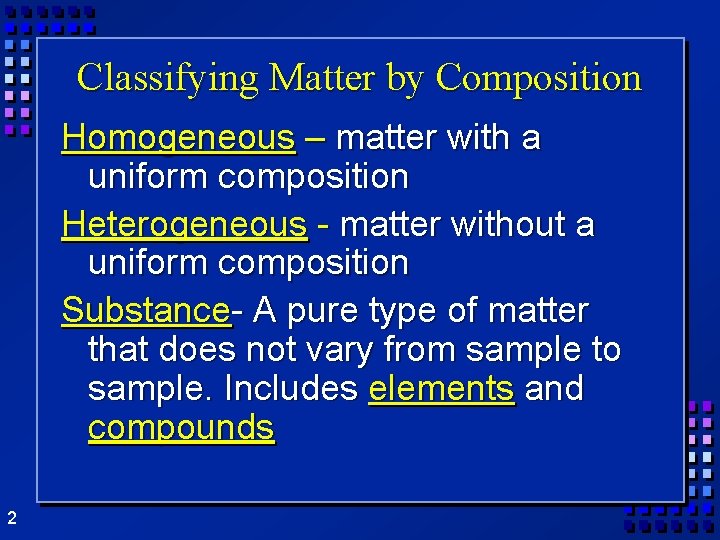 Classifying Matter by Composition

Homogeneous – matter with a uniform composition

Heterogeneous - matter without a uniform composition

Substance- A pure type of matter that does not vary from sample to sample. Includes elements and compounds

2